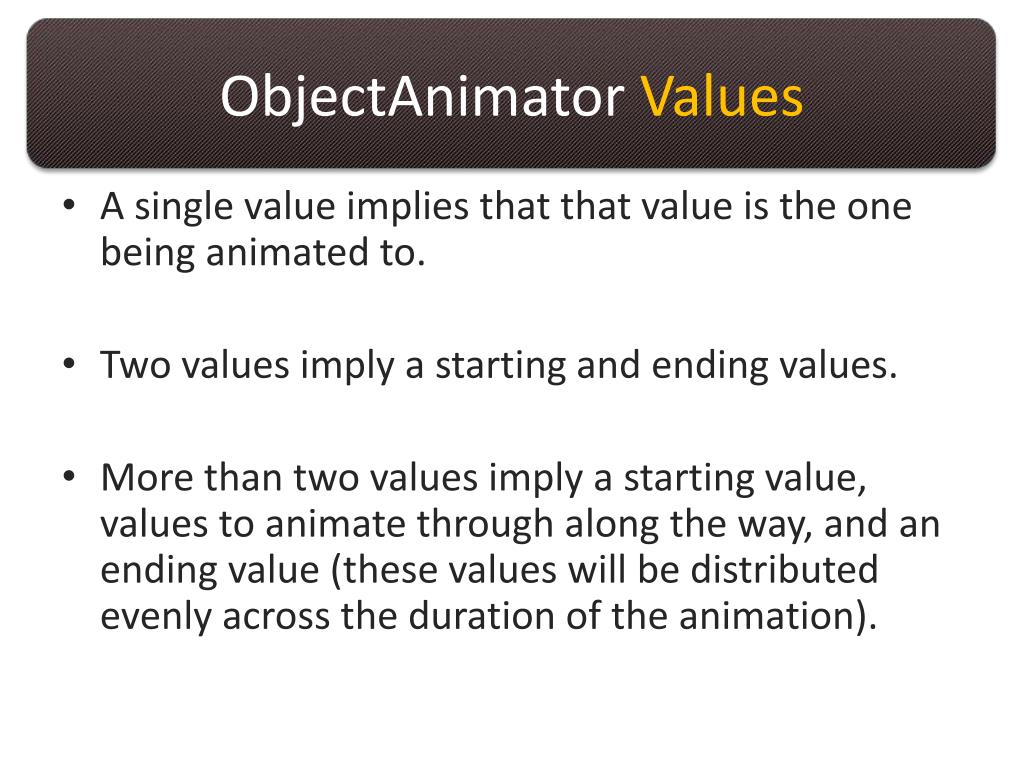 ObjectAnimator Values

• A single value implies that that value is the one being animated to.

• Two values imply a starting and ending values.

• More than two values imply a starting value, values to animate through along the way, and an ending value (these values will be distributed evenly across the duration of the animation).